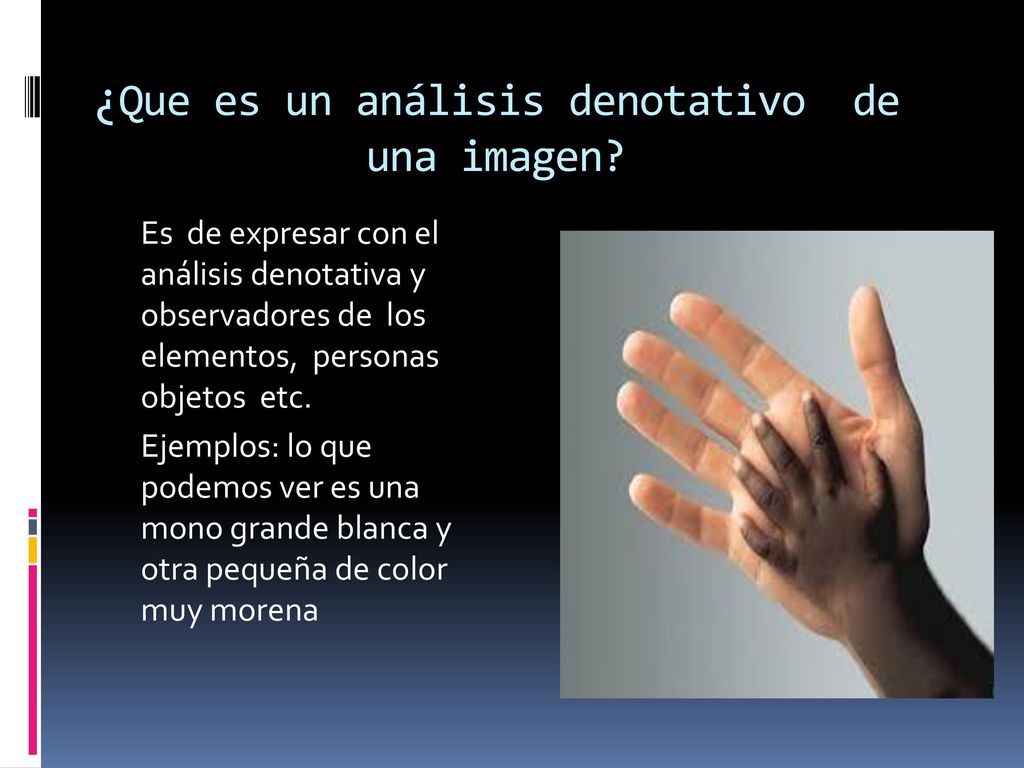 ¿Que es un análisis denotativo de una imagen?

Es de expresar con el análisis denotativa y observadores de los elementos, personas objetos etc.

Ejemplos: lo que podemos ver es una mono grande blanca y otra pequeña de color muy morena